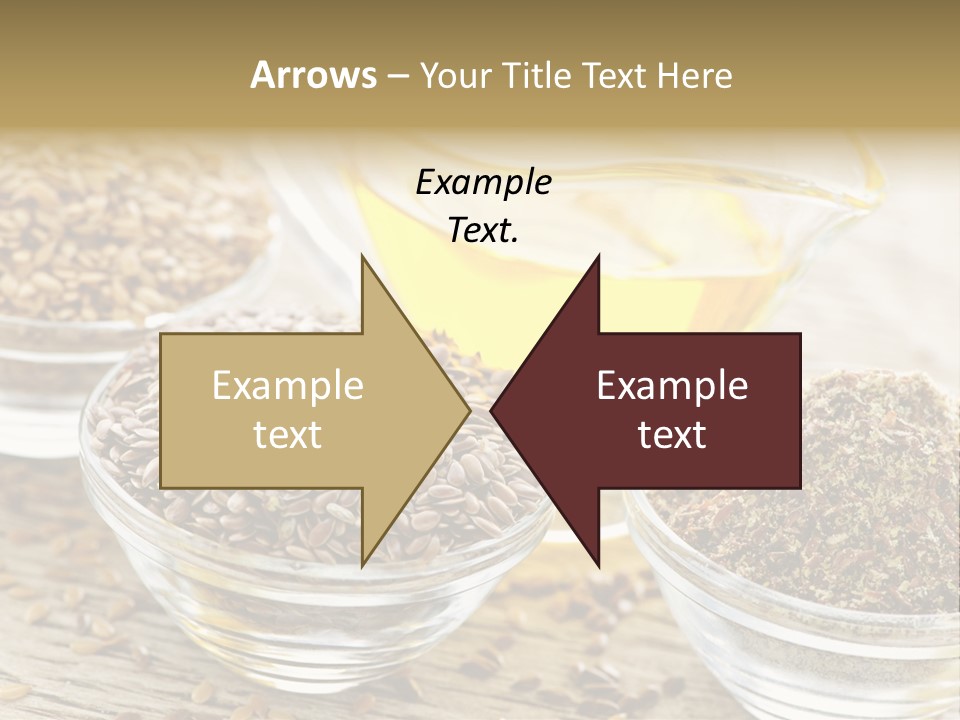 Arrows – Your Title Text Here

Example Text.

Example text

Example text